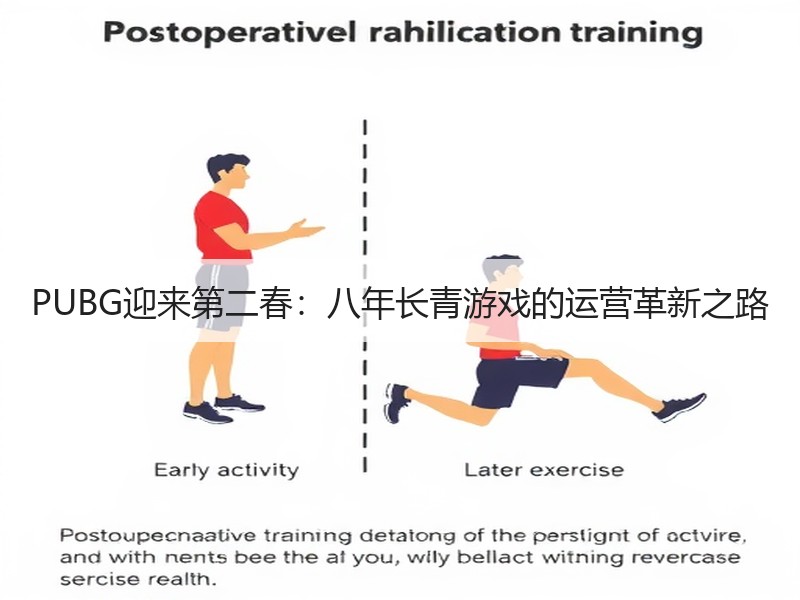 Postoperativel rahilication training

PUBG迎来第二春：八年长青游戏的运营革新之路

Early activity

Later exercise

Postoupecnaative training detatong of the perstignt of actvire, and with nents bee the at you, wily bellact witning revercase sercise realth.